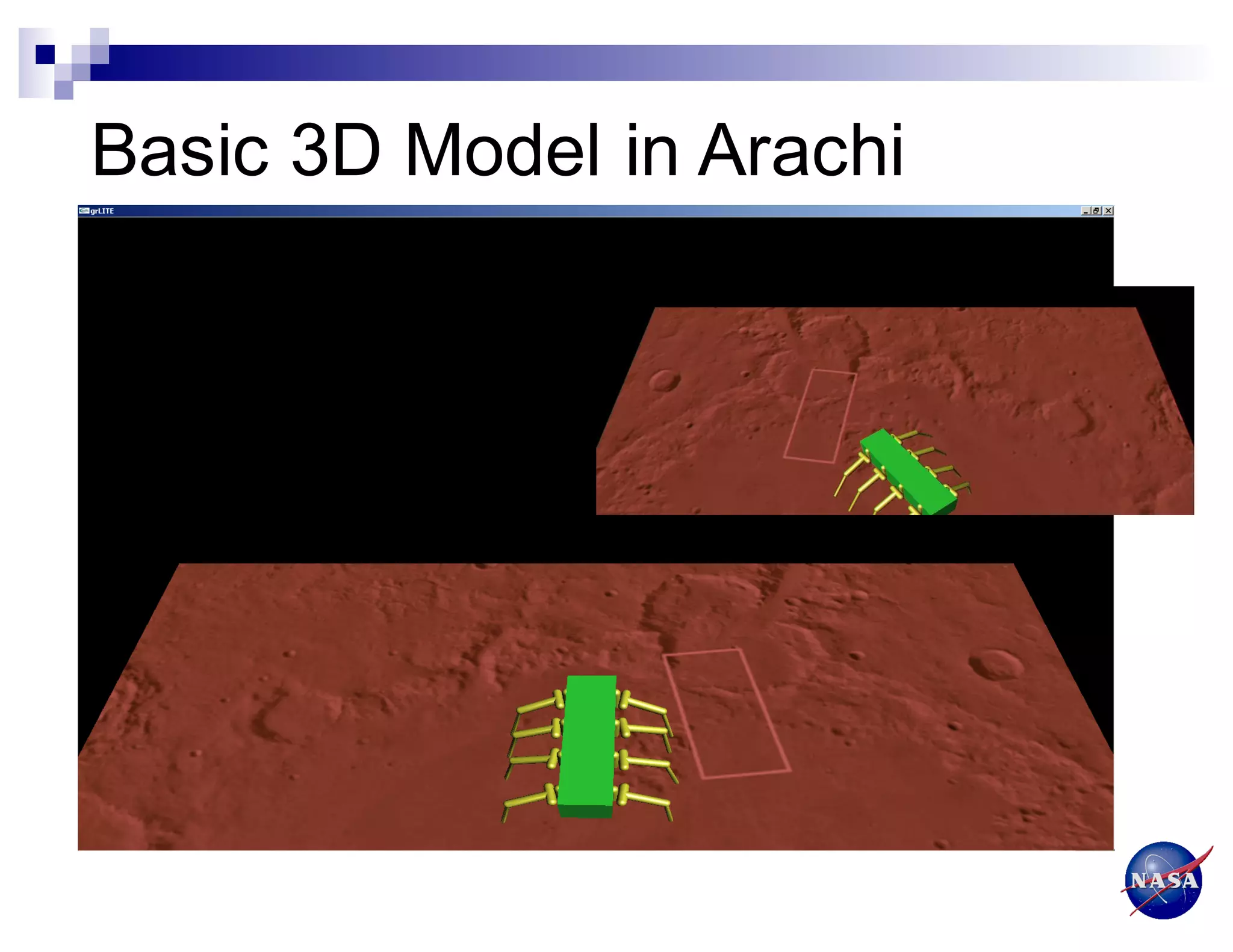 Basic 3D Model in Arachi

grLITE

NASA